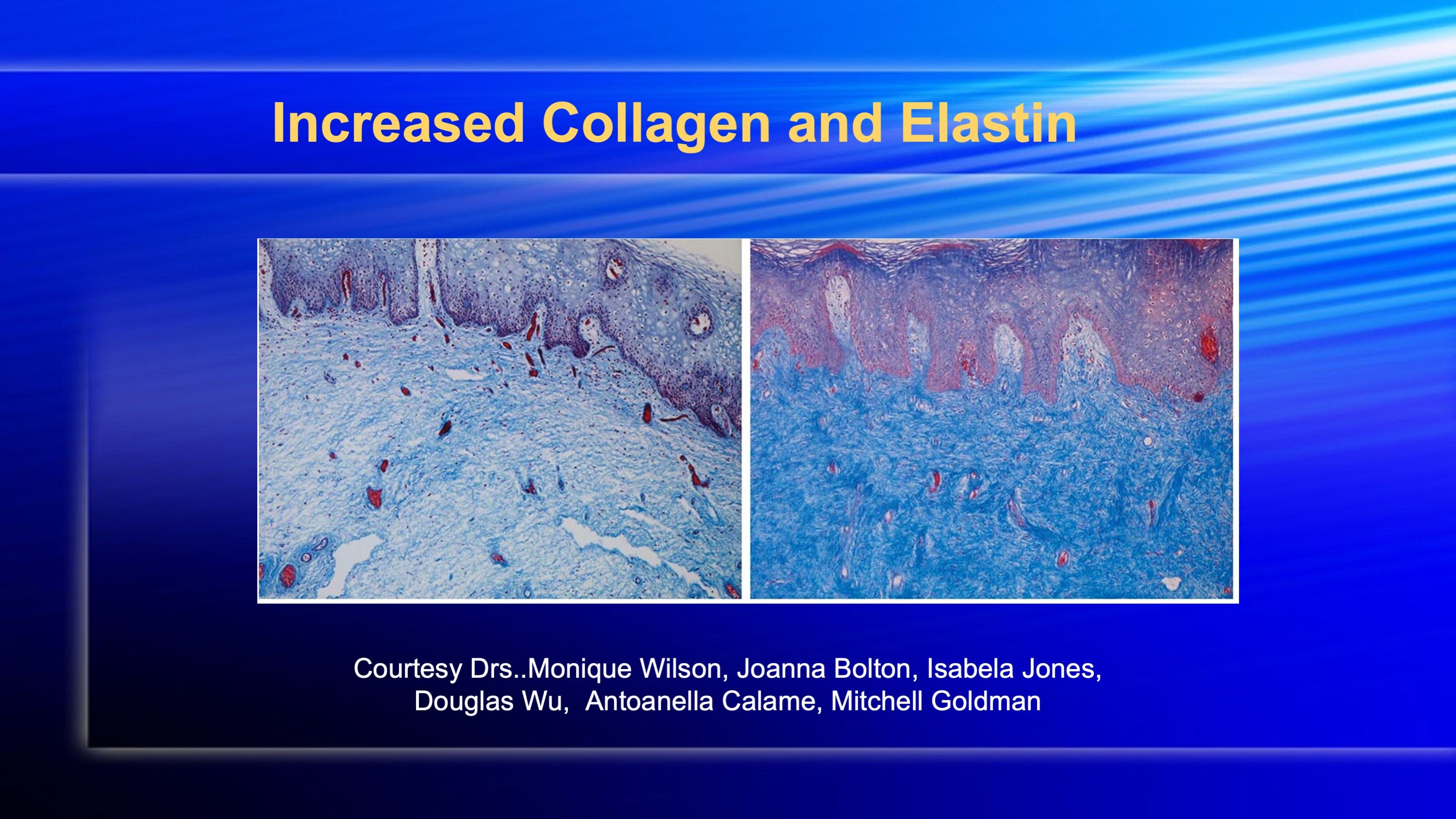 Increased Collagen and Elastin

Courtesy Drs..Monique Wilson, Joanna Bolton, Isabela Jones, Douglas Wu, Antoanella Calame, Mitchell Goldman